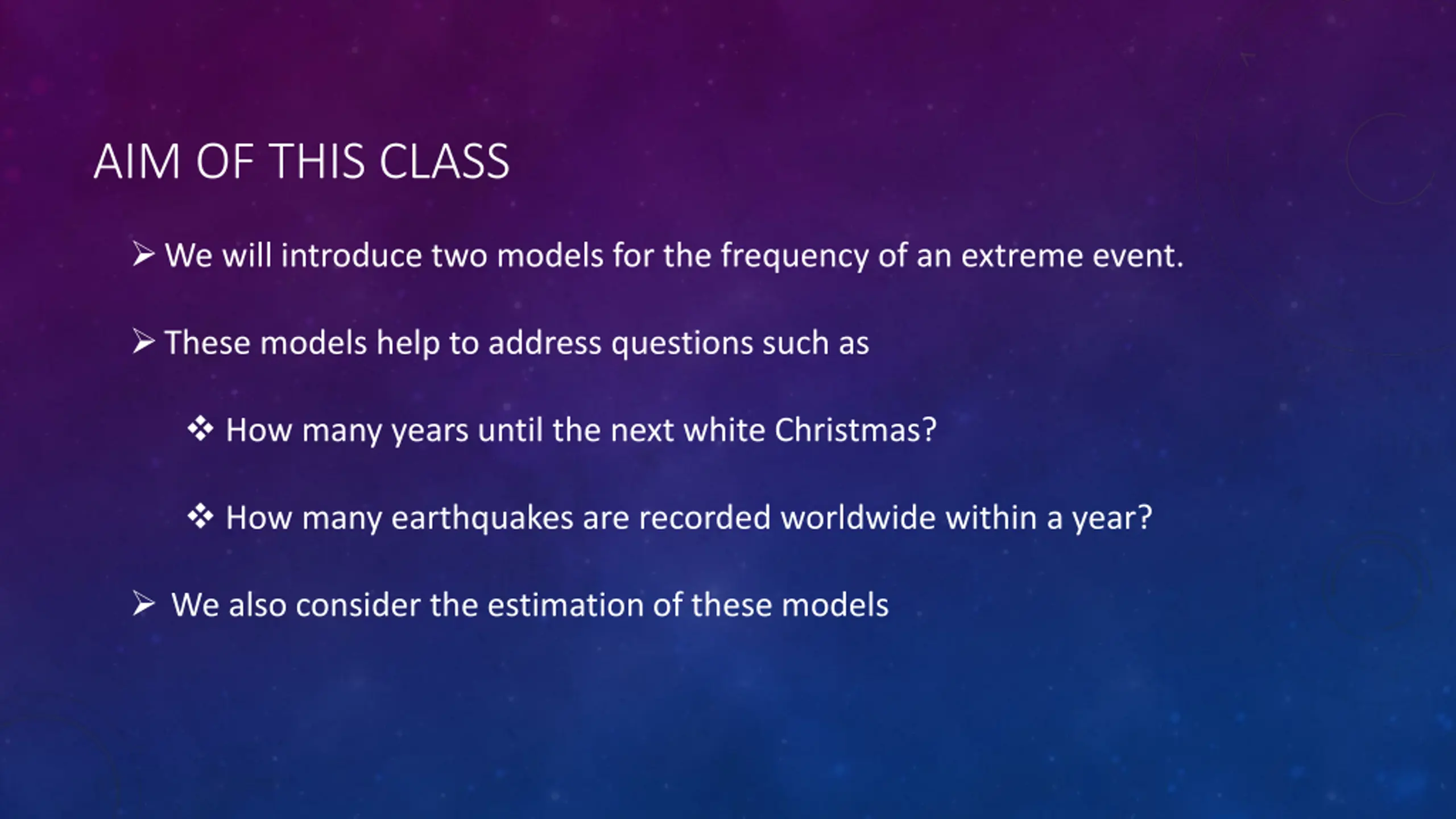 AIM OF THIS CLASS

➢ We will introduce two models for the frequency of an extreme event.

➢ These models help to address questions such as

❖ How many years until the next white Christmas?

❖ How many earthquakes are recorded worldwide within a year?

➢ We also consider the estimation of these models